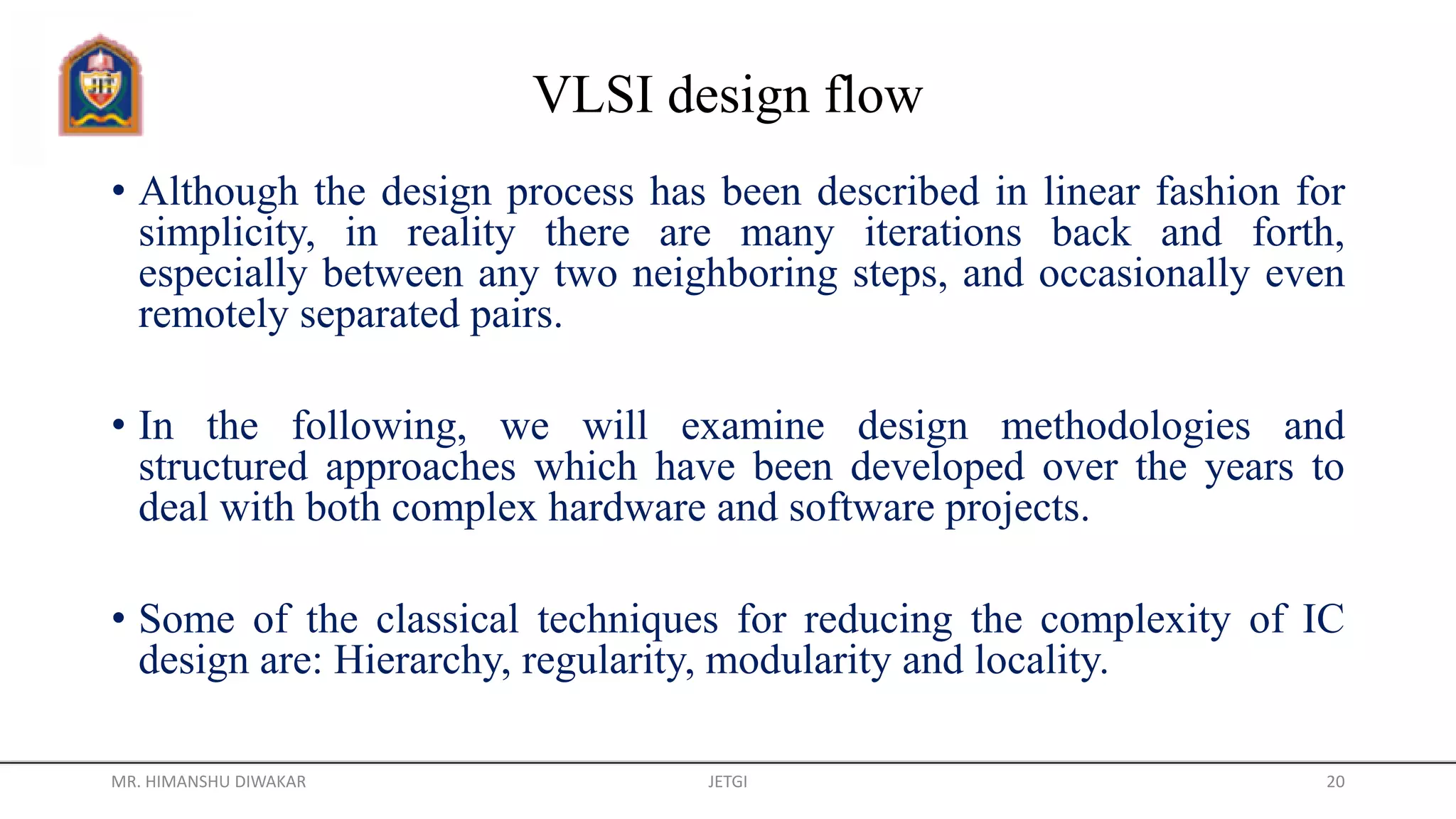 VLSI design flow

• Although the design process has been described in linear fashion for simplicity, in reality there are many iterations back and forth, especially between any two neighboring steps, and occasionally even remotely separated pairs.

• In the following, we will examine design methodologies and structured approaches which have been developed over the years to deal with both complex hardware and software projects.

• Some of the classical techniques for reducing the complexity of IC design are: Hierarchy, regularity, modularity and locality.

MR. HIMANSHU DIWAKAR JETGI 20